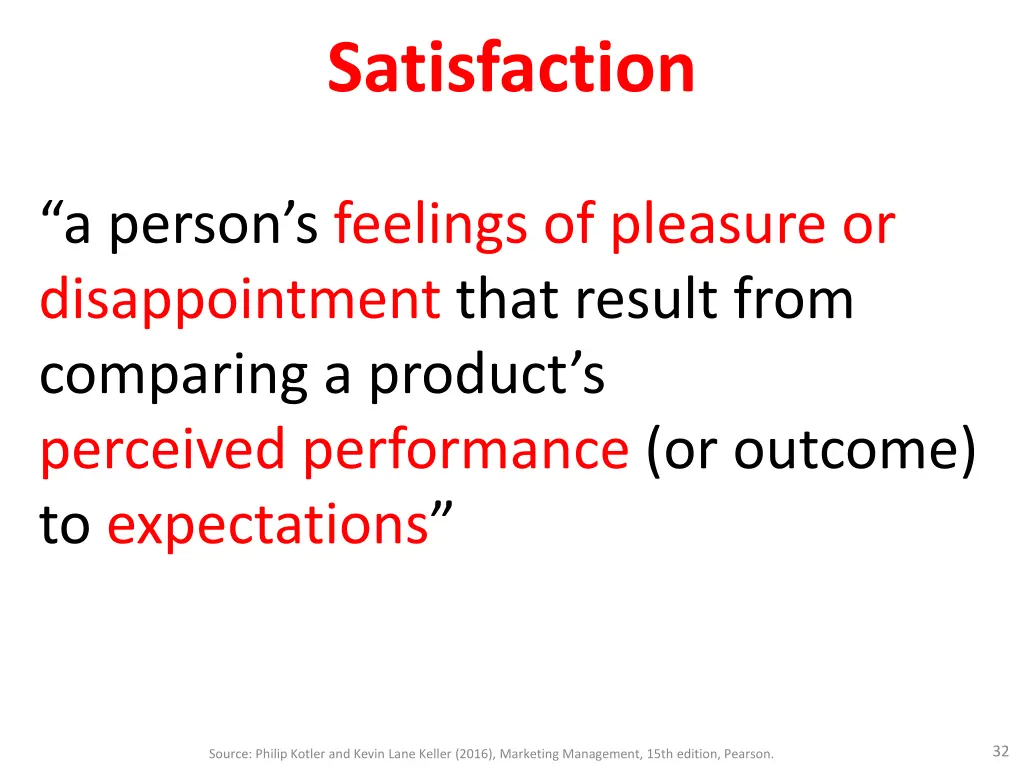 Satisfaction

“a person’s feelings of pleasure or disappointment that result from comparing a product’s perceived performance (or outcome) to expectations”

Source: Philip Kotler and Kevin Lane Keller (2016), Marketing Management, 15th edition, Pearson.

32